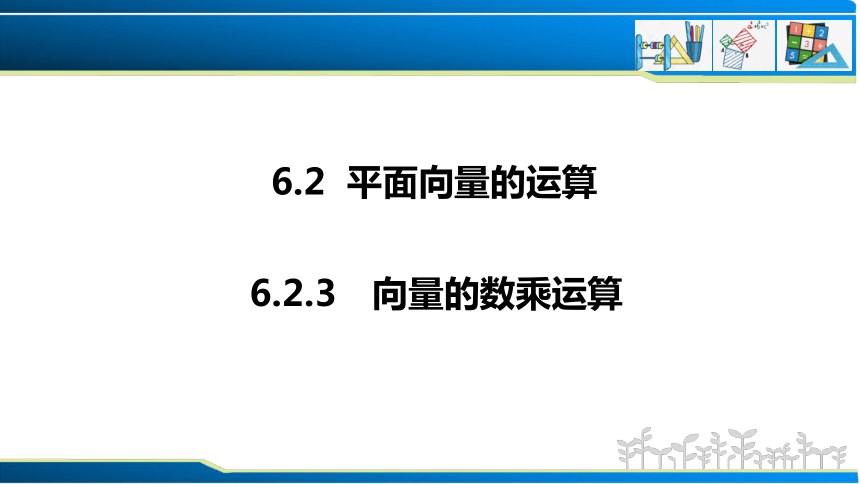 6.2 平面向量的运算

6.2.3 向量的数乘运算